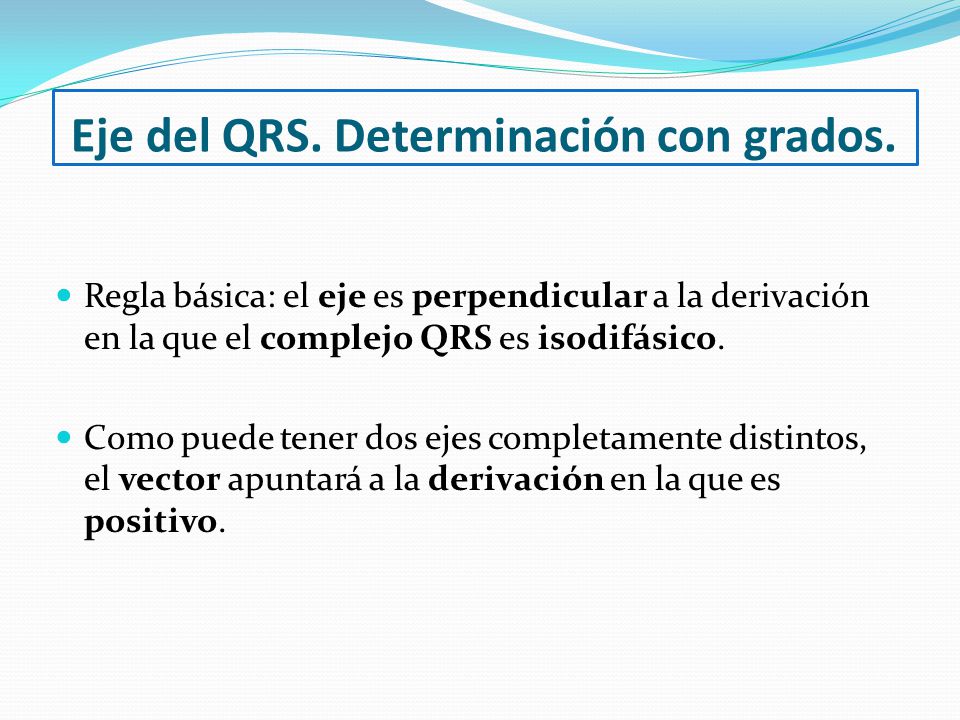 Eje del QRS. Determinación con grados.

Regla básica: el eje es perpendicular a la derivación en la que el complejo QRS es isodifásico.

Como puede tener dos ejes completamente distintos, el vector apuntará a la derivación en la que es positivo.